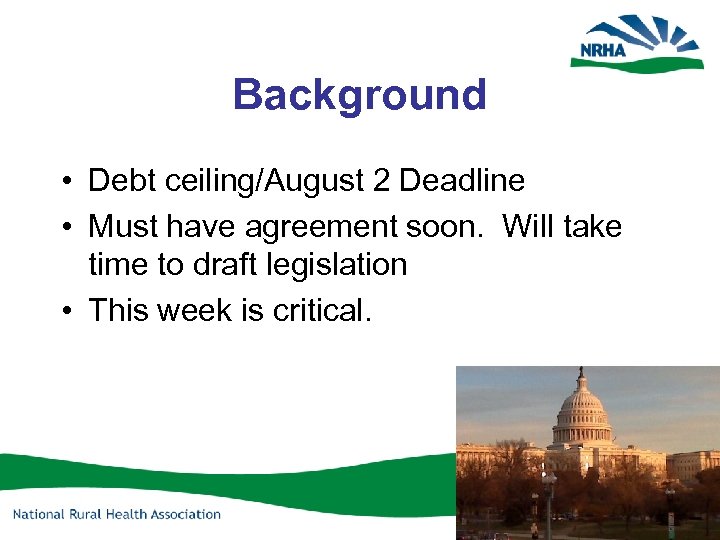 NRHA

Background

• Debt ceiling/August 2 Deadline
• Must have agreement soon. Will take time to draft legislation
• This week is critical.

National Rural Health Association